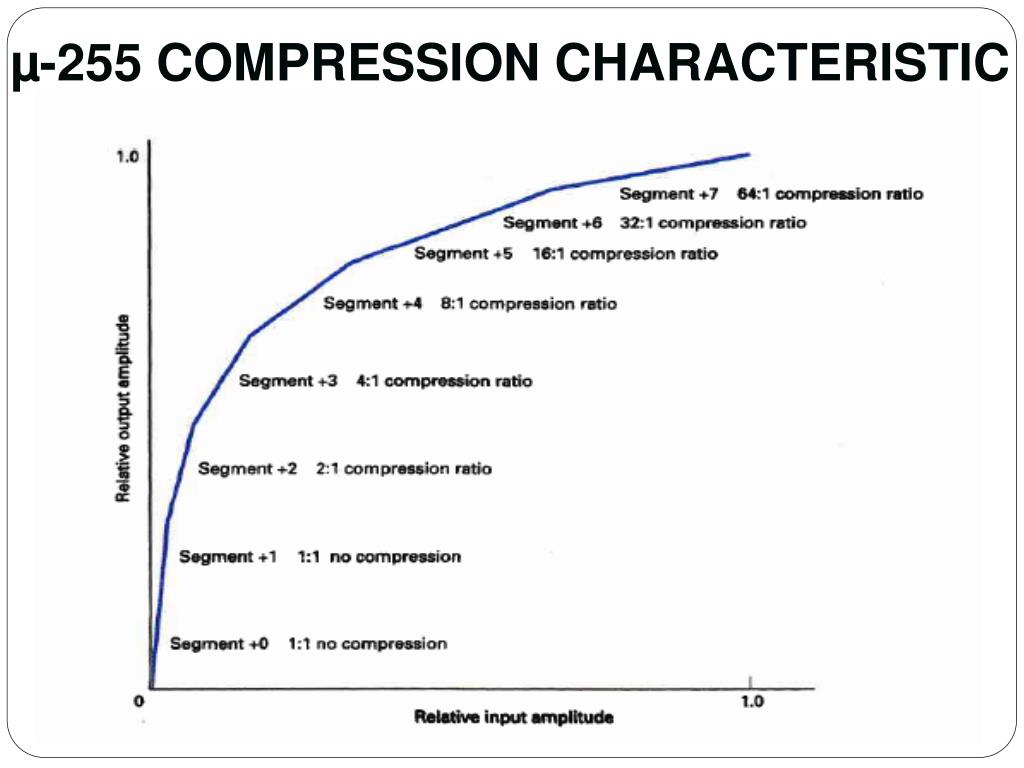 μ-255 COMPRESSION CHARACTERISTIC

1.0

Relative output amplitude

Segment +7 64:1 compression ratio

Segment +6 32:1 compression ratio

Segment +5 16:1 compression ratio

Segment +4 8:1 compression ratio

Segment +3 4:1 compression ratio

Segment +2 2:1 compression ratio

Segment +1 1:1 no compression

Segment +0 1:1 no compression

0

1.0

Relative input amplitude